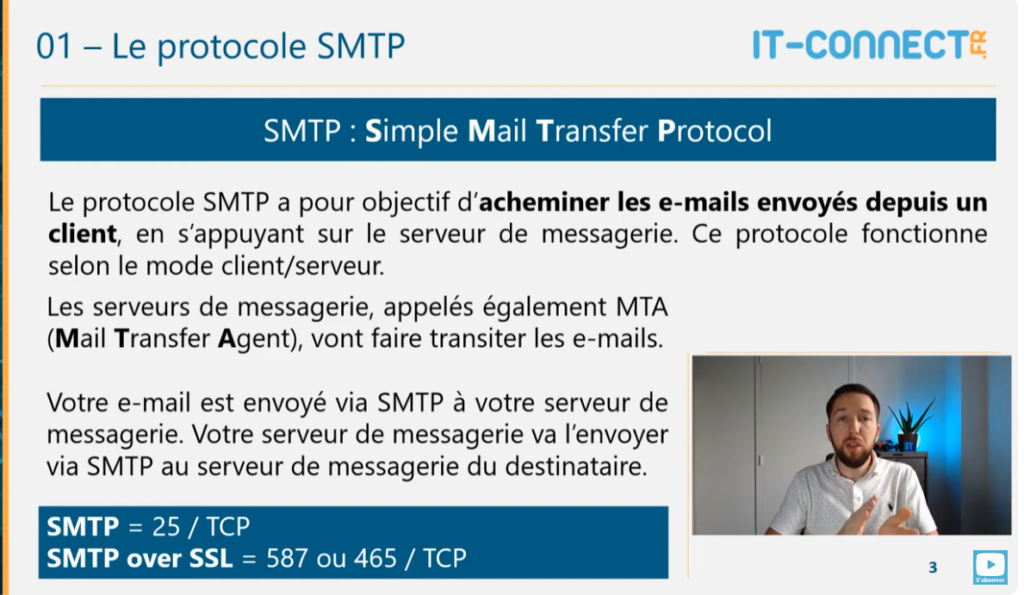 01 – Le protocole SMTP

IT-CONNECT.FR

SMTP : Simple Mail Transfer Protocol

Le protocole SMTP a pour objectif d'acheminer les e-mails envoyés depuis un client, en s'appuyant sur le serveur de messagerie. Ce protocole fonctionne selon le mode client/serveur.

Les serveurs de messagerie, appelés également MTA (Mail Transfer Agent), vont faire transiter les e-mails.

Votre e-mail est envoyé via SMTP à votre serveur de messagerie. Votre serveur de messagerie va l'envoyer via SMTP au serveur de messagerie du destinataire.

SMTP = 25 / TCP
SMTP over SSL = 587 ou 465 / TCP

3

S'abonner